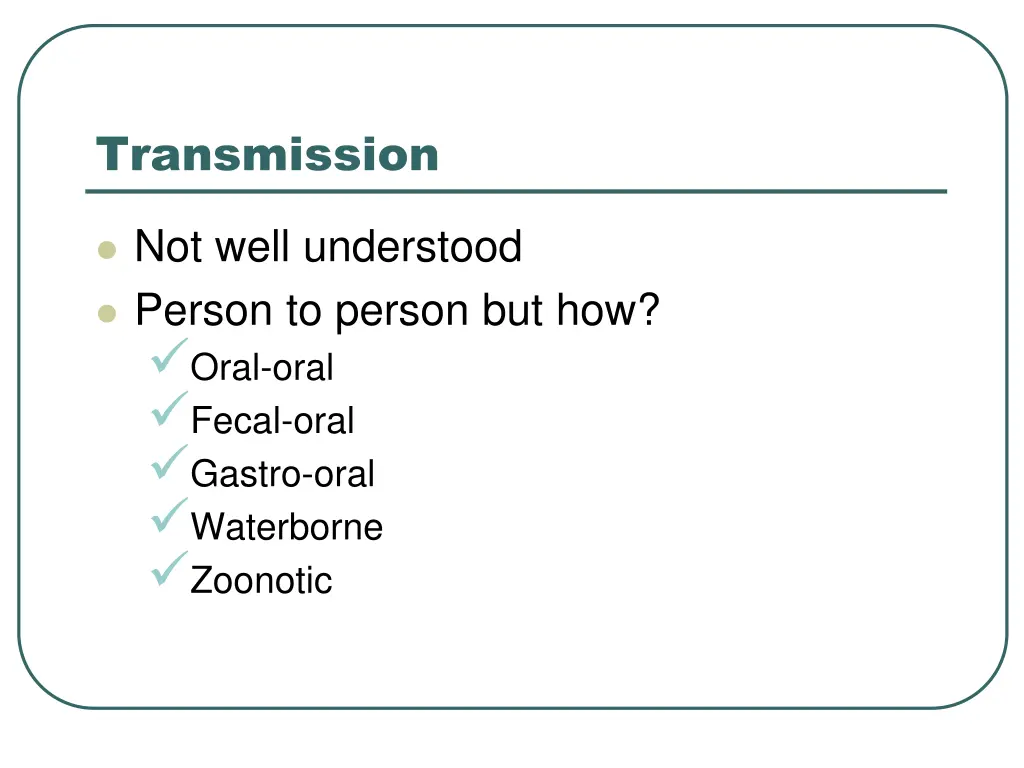 Transmission

- Not well understood
- Person to person but how?
  - Oral-oral
  - Fecal-oral
  - Gastro-oral
  - Waterborne
  - Zoonotic